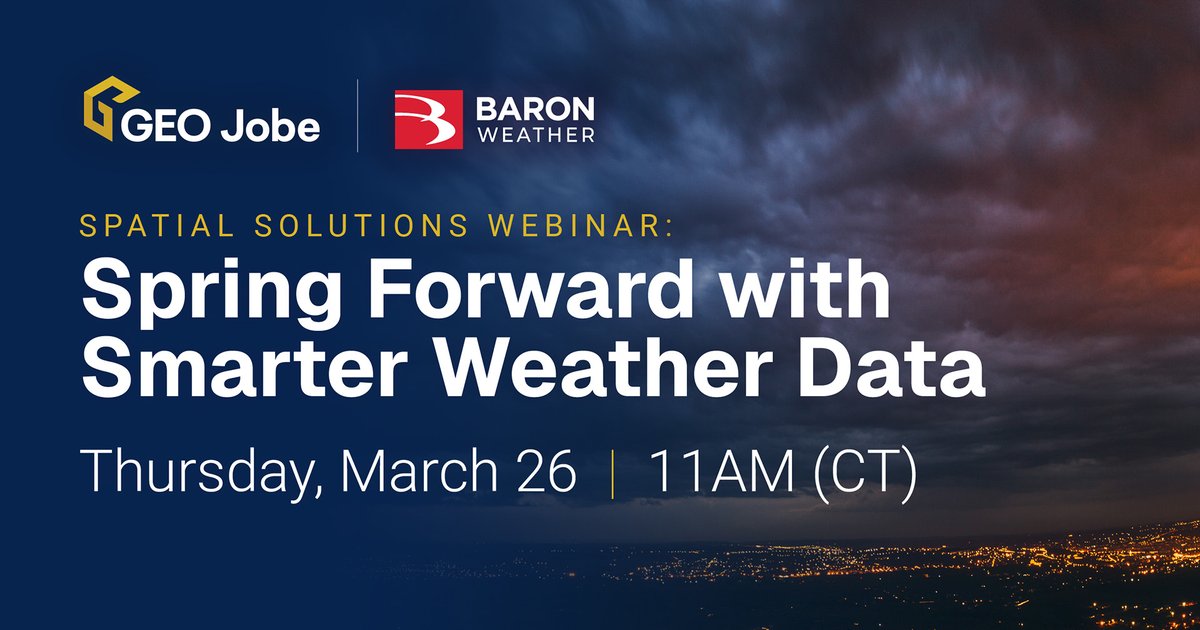 GEO Jobe

BARON WEATHER

SPATIAL SOLUTIONS WEBINAR:

Spring Forward with Smarter Weather Data

Thursday, March 26 | 11AM (CT)